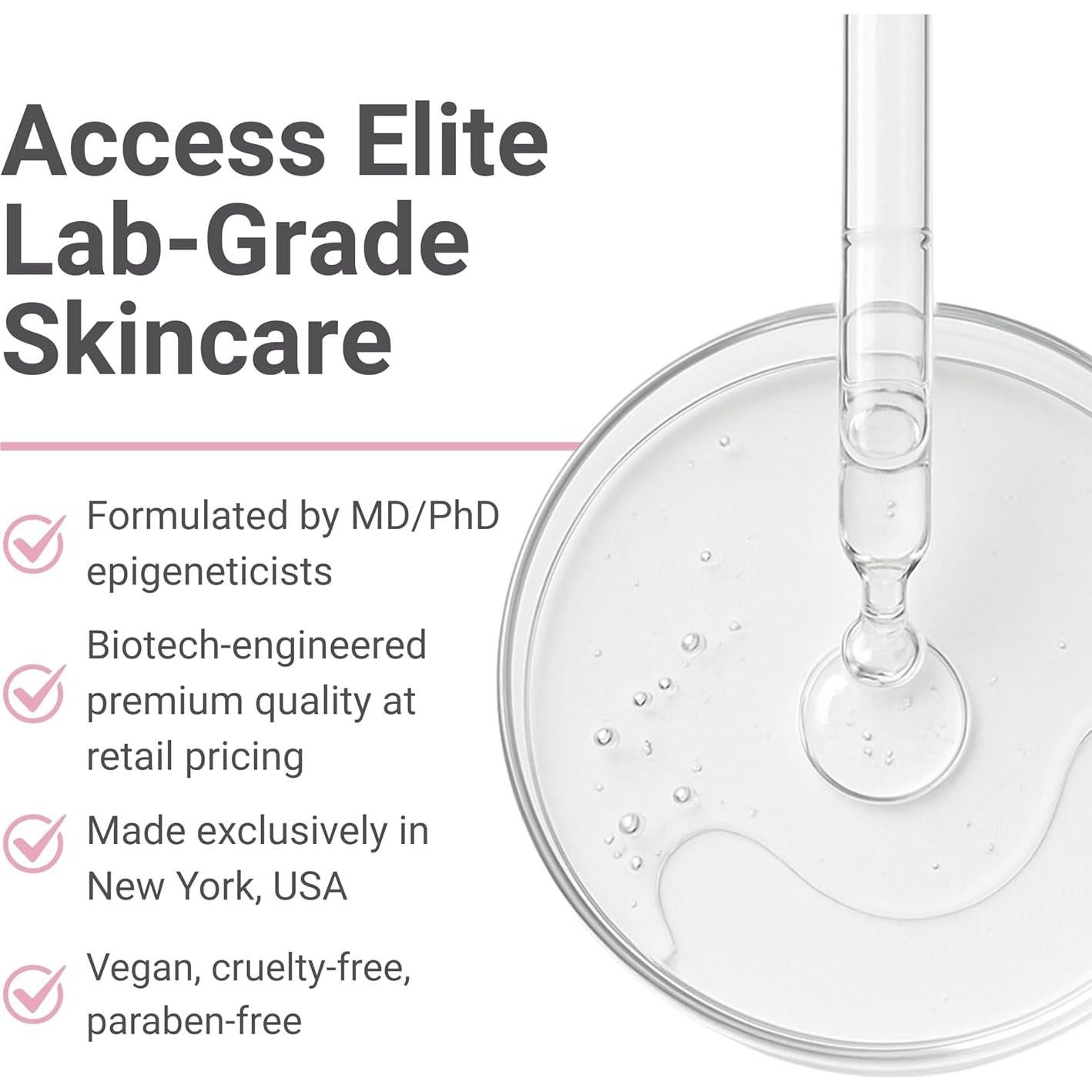 Access Elite Lab-Grade Skincare

Formulated by MD/PhD epigeneticists

Biotech-engineered premium quality at retail pricing

Made exclusively in New York, USA

Vegan, cruelty-free, paraben-free